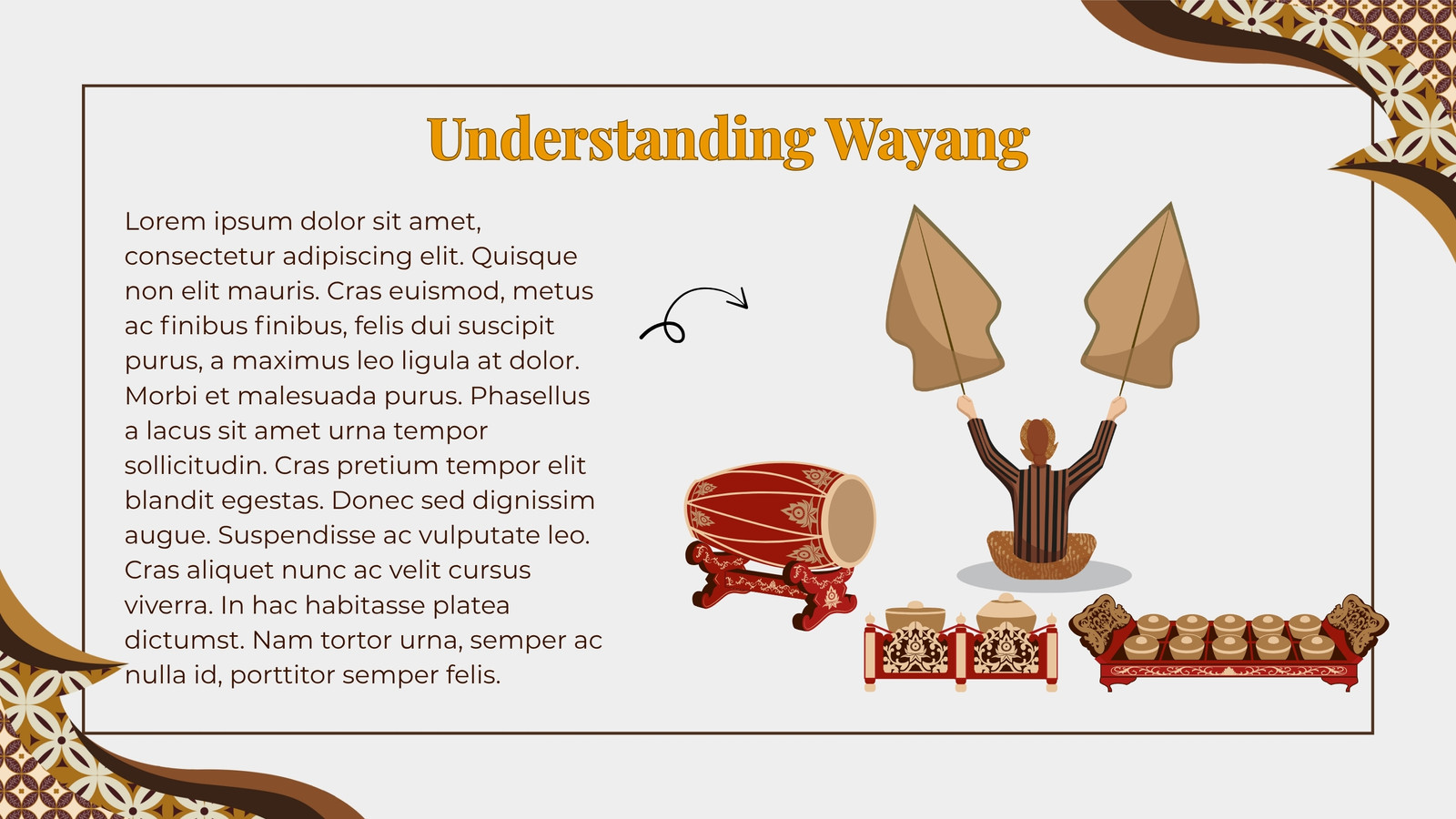 Understanding Wayang

Lorem ipsum dolor sit amet, consectetur adipiscing elit. Quisque non elit mauris. Cras euismod, metus ac finibus finibus, felis dui suscipit purus, a maximus leo ligula at dolor. Morbi et malesuada purus. Phasellus a lacus sit amet urna tempor sollicitudin. Cras pretium tempor elit blandit egestas. Donec sed dignissim augue. Suspendisse ac vulputate leo. Cras aliquet nunc ac velit cursus viverra. In hac habitasse platea dictumst. Nam tortor urna, semper ac nulla id, porttitor semper felis.